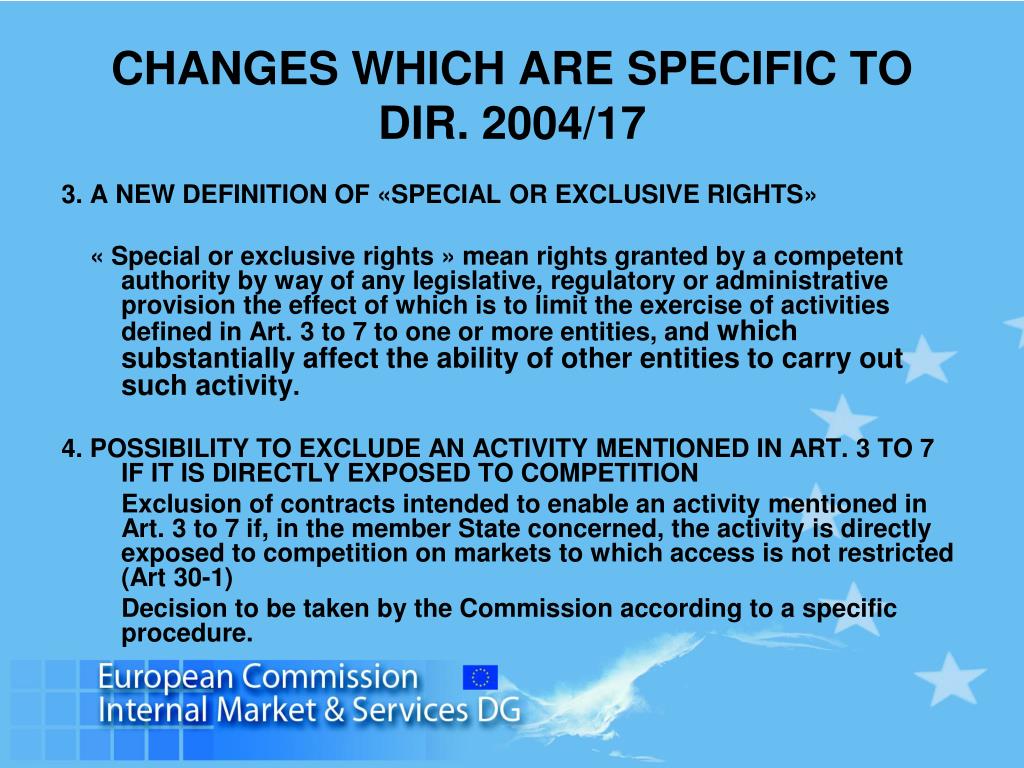 CHANGES WHICH ARE SPECIFIC TO DIR. 2004/17

3. A NEW DEFINITION OF «SPECIAL OR EXCLUSIVE RIGHTS»

« Special or exclusive rights » mean rights granted by a competent authority by way of any legislative, regulatory or administrative provision the effect of which is to limit the exercise of activities defined in Art. 3 to 7 to one or more entities, and which substantially affect the ability of other entities to carry out such activity.

4. POSSIBILITY TO EXCLUDE AN ACTIVITY MENTIONED IN ART. 3 TO 7 IF IT IS DIRECTLY EXPOSED TO COMPETITION

Exclusion of contracts intended to enable an activity mentioned in Art. 3 to 7 if, in the member State concerned, the activity is directly exposed to competition on markets to which access is not restricted (Art 30-1)

Decision to be taken by the Commission according to a specific procedure.

European Commission
Internal Market & Services DG